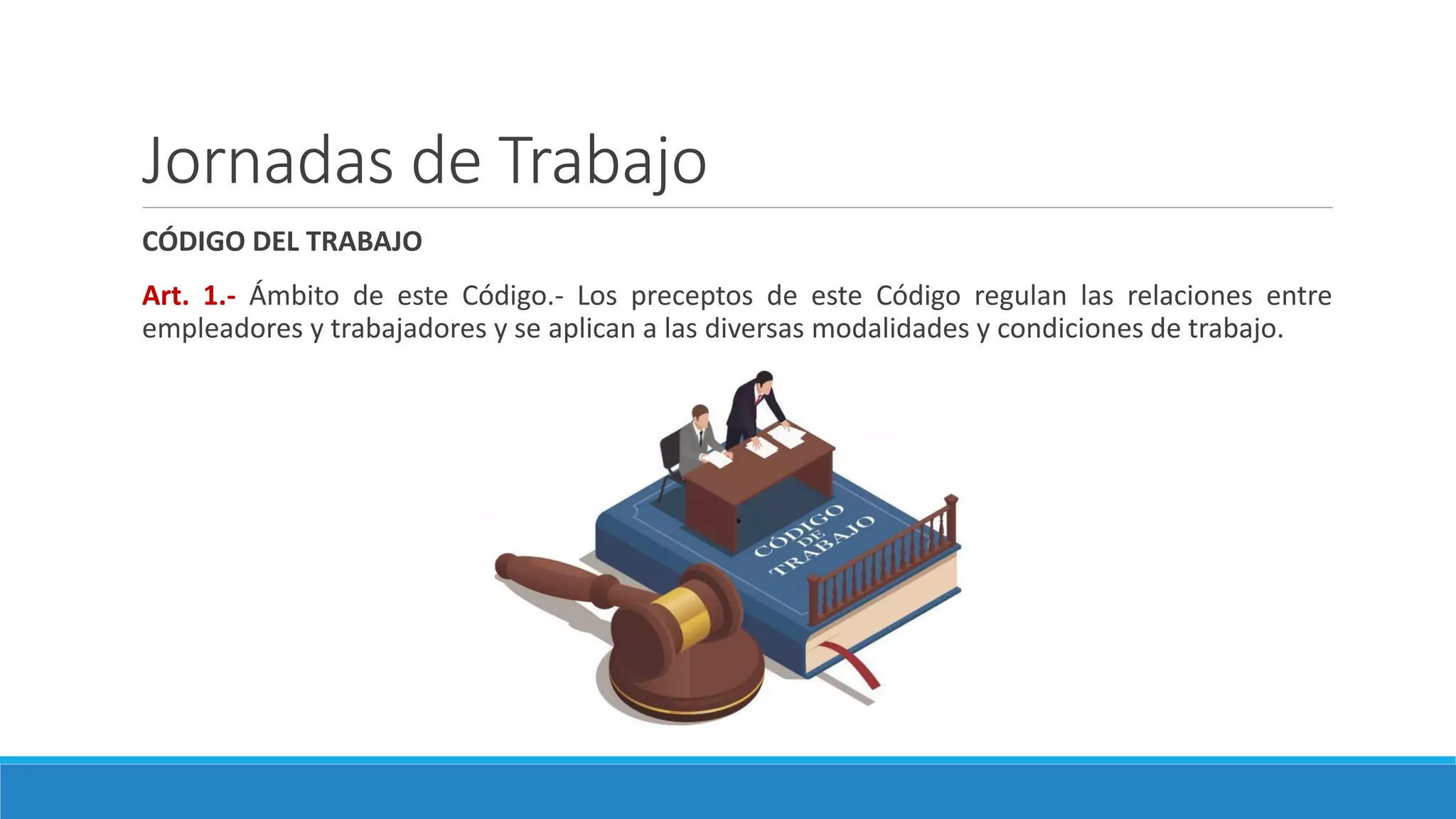 Jornadas de Trabajo

CÓDIGO DEL TRABAJO

Art. 1.- Ámbito de este Código.- Los preceptos de este Código regulan las relaciones entre empleadores y trabajadores y se aplican a las diversas modalidades y condiciones de trabajo.

CÓDIGO DE TRABAJO